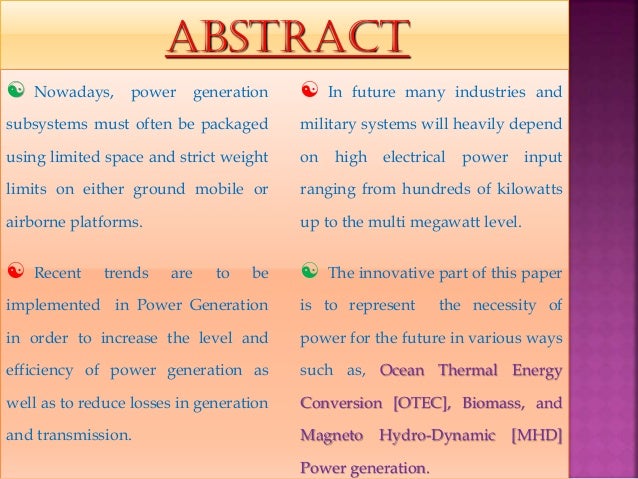 ABSTRACT

Nowadays, power generation subsystems must often be packaged using limited space and strict weight limits on either ground mobile or airborne platforms.

Recent trends are to be implemented in Power Generation in order to increase the level and efficiency of power generation as well as to reduce losses in generation and transmission.

In future many industries and military systems will heavily depend on high electrical power input ranging from hundreds of kilowatts up to the multi megawatt level.

The innovative part of this paper is to represent the necessity of power for the future in various ways such as, Ocean Thermal Energy Conversion [OTEC], Biomass, and Magneto Hydro-Dynamic [MHD] Power generation.